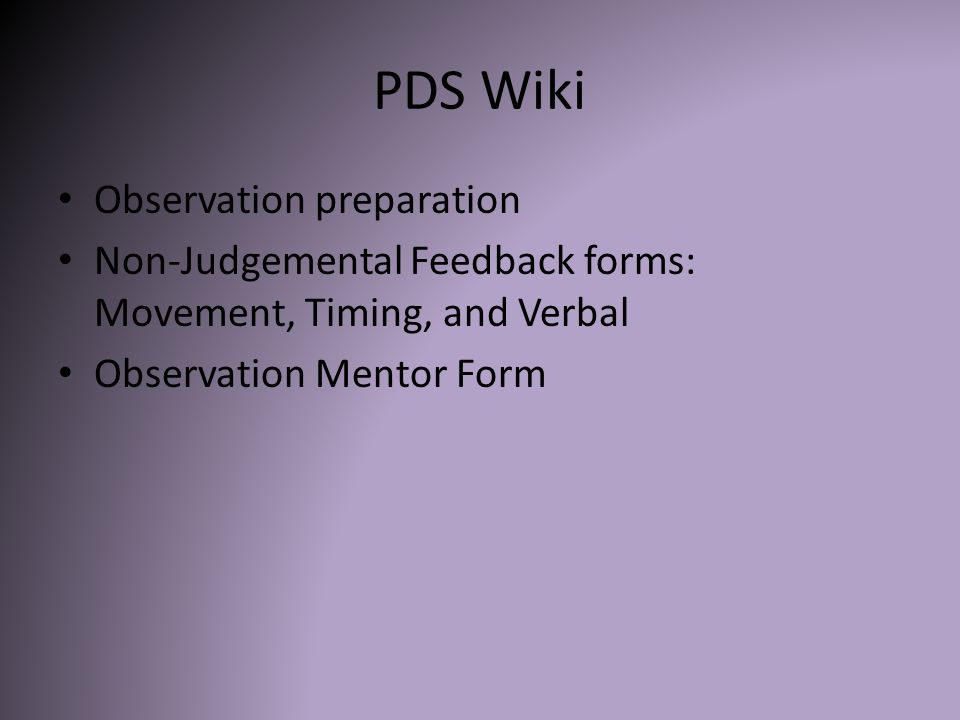 PDS Wiki

• Observation preparation
• Non-Judgemental Feedback forms: Movement, Timing, and Verbal
• Observation Mentor Form